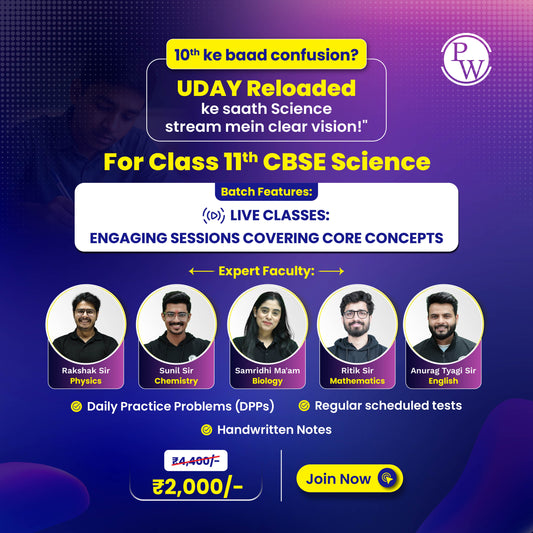 PW

10th ke baad confusion?

UDAY Reloaded
ke saath Science stream mein clear vision!"

For Class 11th CBSE Science

Batch Features:

LIVE CLASSES:
ENGAGING SESSIONS COVERING CORE CONCEPTS

Expert Faculty:

Rakshak Sir
Physics

Sunil Sir
Chemistry

Samridhi Ma'am
Biology

Ritik Sir
Mathematics

Anurag Tyagi Sir
English

Daily Practice Problems (DPPs)

Regular scheduled tests

Handwritten Notes

₹4,400/-

₹2,000/-

Join Now